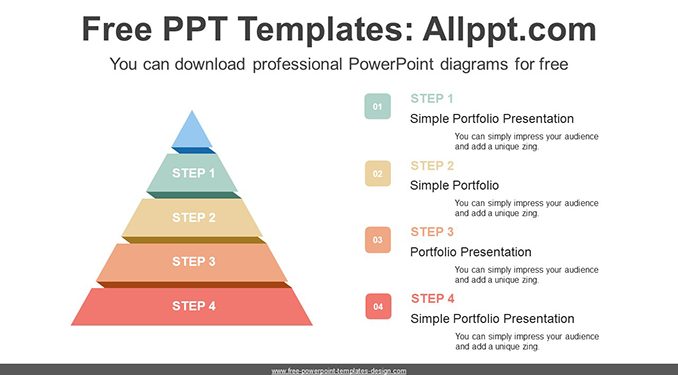 Free PPT Templates: Allppt.com

You can download professional PowerPoint diagrams for free

STEP 1

STEP 2

STEP 3

STEP 4

01

STEP 1

Simple Portfolio Presentation

You can simply impress your audience and add a unique zing.

02

STEP 2

Simple Portfolio

You can simply impress your audience and add a unique zing.

03

STEP 3

Portfolio Presentation

You can simply impress your audience and add a unique zing.

04

STEP 4

Simple Portfolio Presentation

You can simply impress your audience and add a unique zing.

www.free-powerpoint-templates-design.com